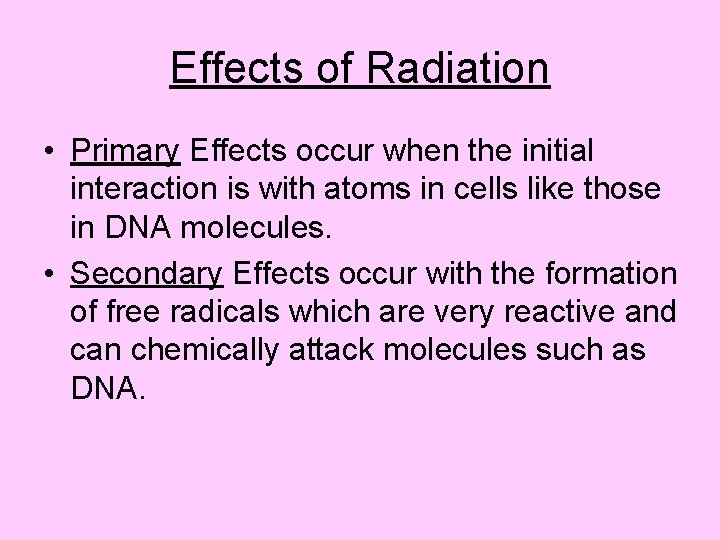 Effects of Radiation

• Primary Effects occur when the initial interaction is with atoms in cells like those in DNA molecules.

• Secondary Effects occur with the formation of free radicals which are very reactive and can chemically attack molecules such as DNA.